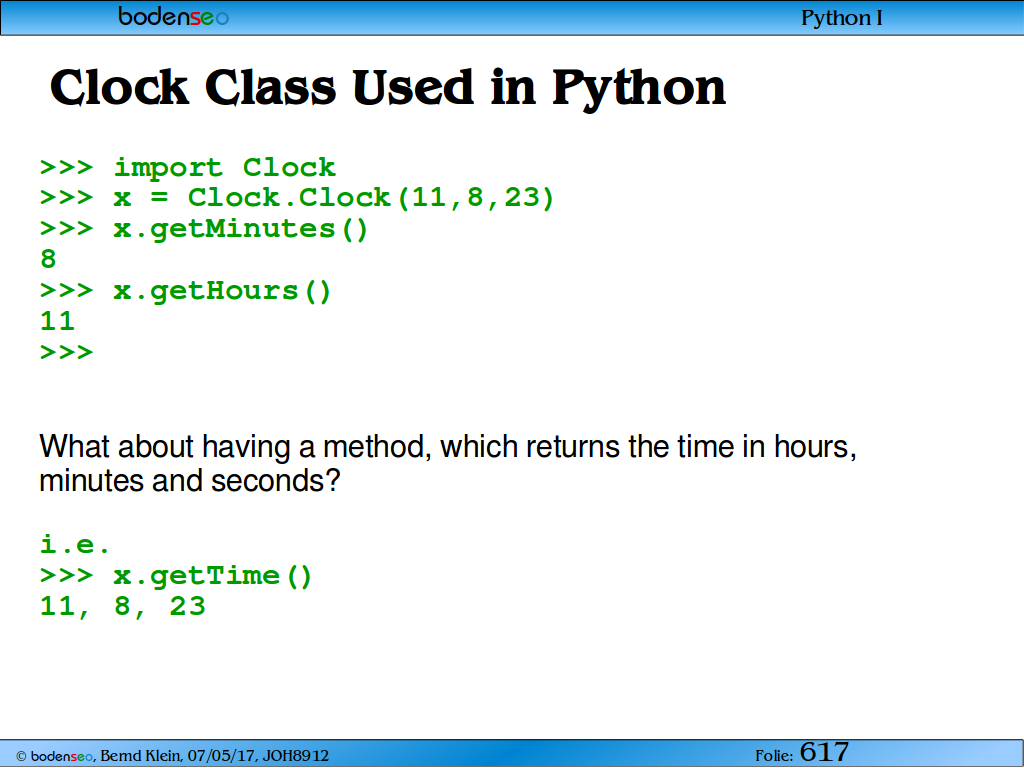 bodenseo

Python I

Clock Class Used in Python

>>> import Clock
>>> x = Clock.Clock(11,8,23)
>>> x.getMinutes()
8
>>> x.getHours()
11
>>>

What about having a method, which returns the time in hours, minutes and seconds?

i.e.
>>> x.getTime()
11, 8, 23

© bodenseo, Bernd Klein, 07/05/17, JOH8912

Folie: 617